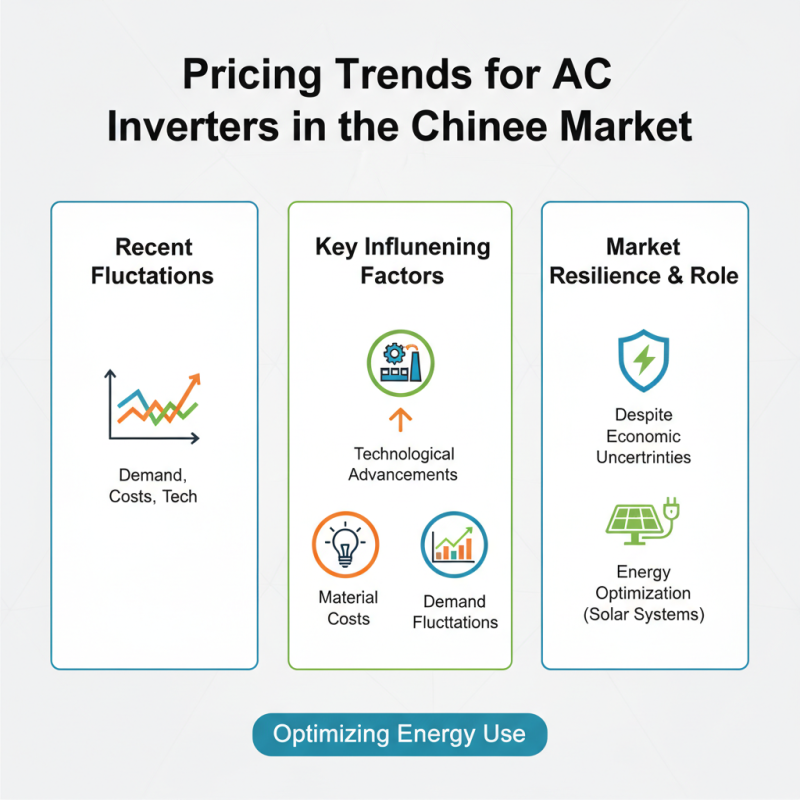 Pricing Trends for AC Inverters in the Chinee Market

Recent Fluctations

Demand, Costs, Tech

Key Influnening Factors

Technological Advancements

Material Costs

Demand Flucttations

Market Resilience & Role

Despite Economic Uncertrinties

Energy Optimization (Solar Systems)

Optimizing Energy Use